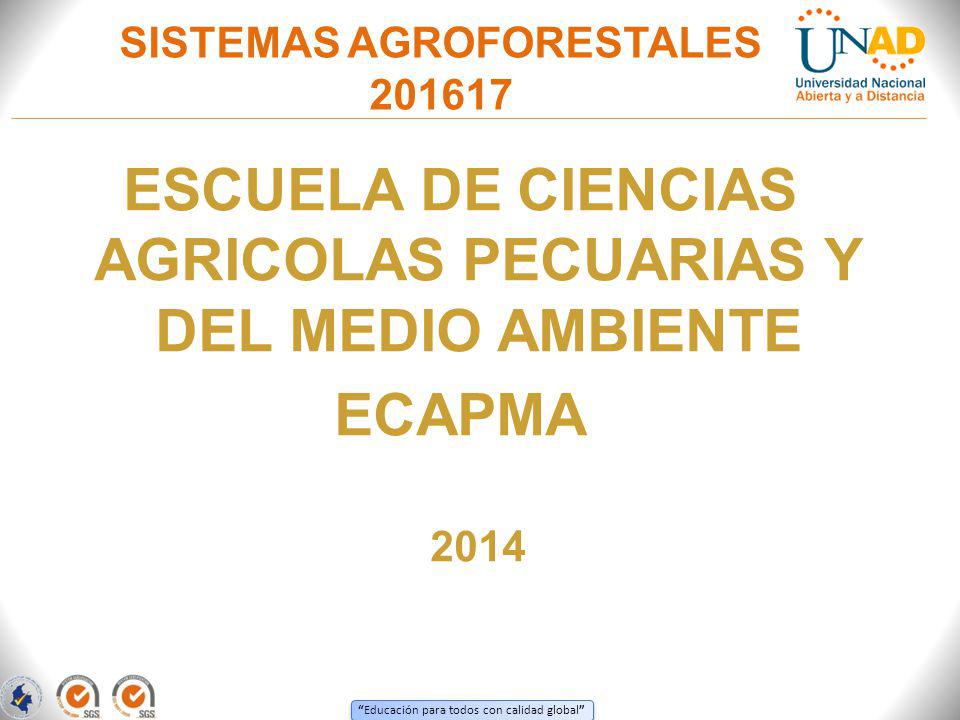 SISTEMAS AGROFORESTALES
201617

UNAD
Universidad Nacional
Abierta y a Distancia

ESCUELA DE CIENCIAS AGRICOLAS PECUARIAS Y DEL MEDIO AMBIENTE

ECAPMA

2014

SGS SGS

"Educación para todos con calidad global"